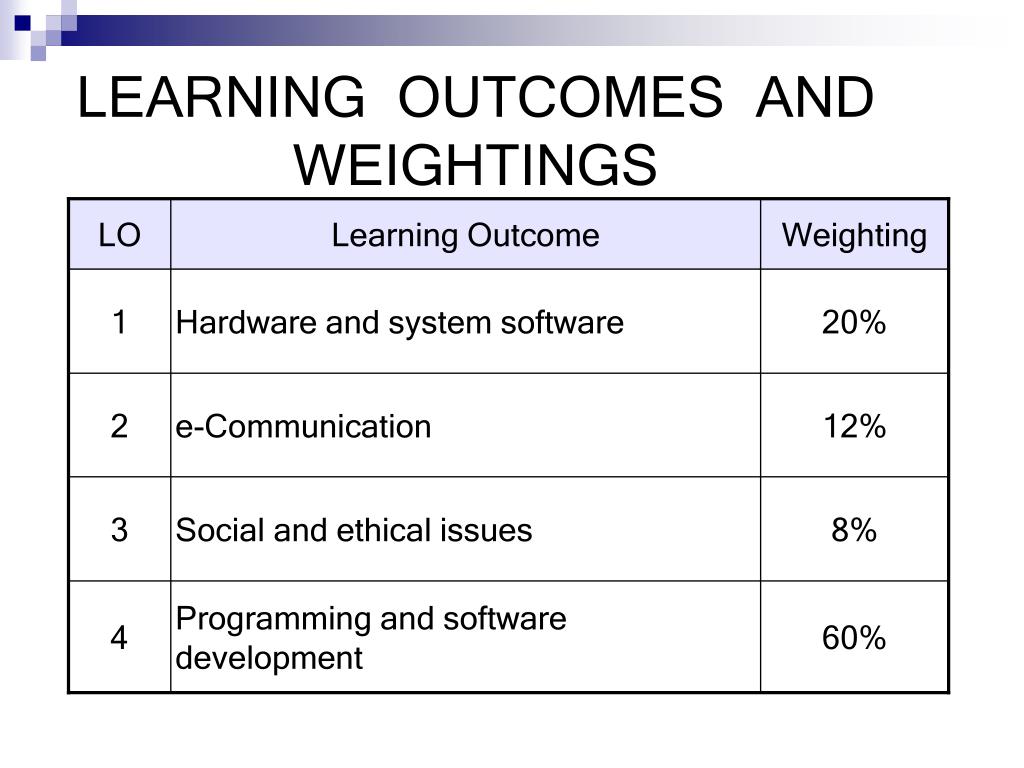 LEARNING OUTCOMES AND WEIGHTINGS

| LO | Learning Outcome | Weighting |
|---|---|---|
| 1 | Hardware and system software | 20% |
| 2 | e-Communication | 12% |
| 3 | Social and ethical issues | 8% |
| 4 | Programming and software development | 60% |